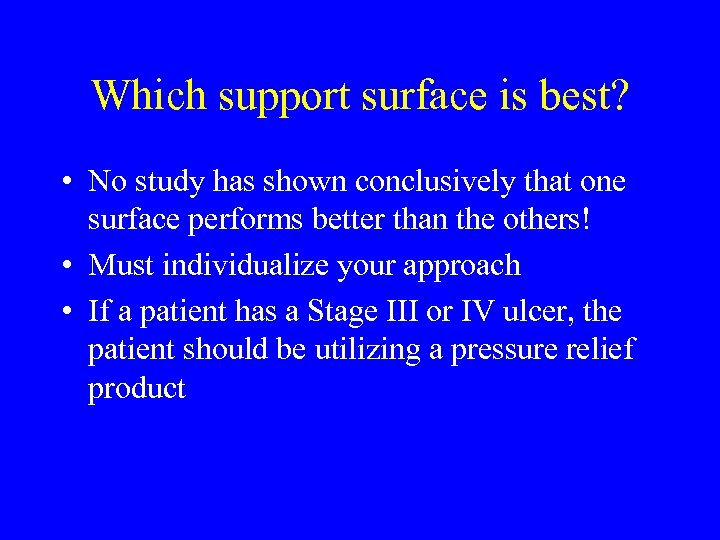 Which support surface is best?

• No study has shown conclusively that one surface performs better than the others!
• Must individualize your approach
• If a patient has a Stage III or IV ulcer, the patient should be utilizing a pressure relief product